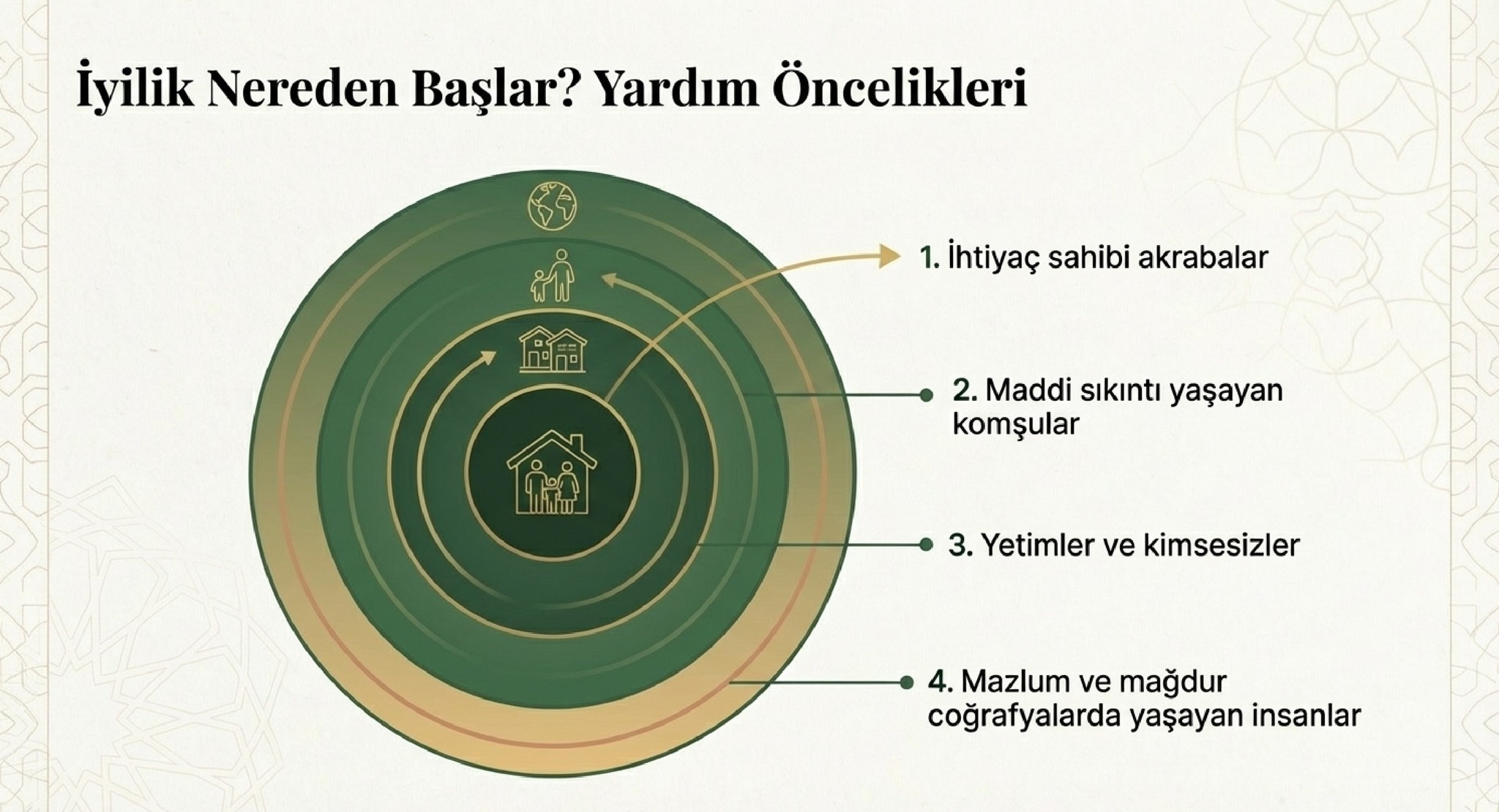 İyilik Nereden Başlar? Yardım Öncelikleri

1. İhtiyaç sahibi akrabalar

2. Maddi sıkıntı yaşayan komşular

3. Yetimler ve kimsesizler

4. Mazlum ve mağdur coğrafyalarda yaşayan insanlar